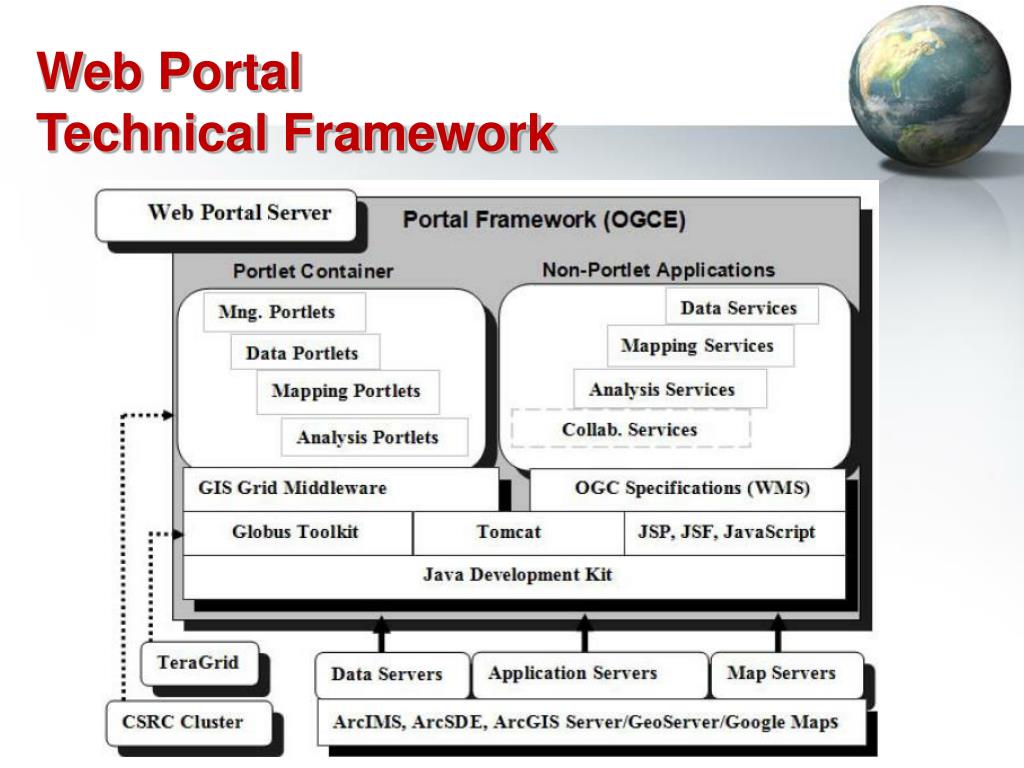 Web Portal
Technical Framework

Web Portal Server

Portal Framework (OGCE)

Portlet Container

Mng. Portlets

Data Portlets

Mapping Portlets

Analysis Portlets

Non-Portlet Applications

Data Services

Mapping Services

Analysis Services

Collab. Services

GIS Grid Middleware

OGC Specifications (WMS)

Globus Toolkit

Tomcat

JSP, JSF, JavaScript

Java Development Kit

TeraGrid

CSRC Cluster

Data Servers

Application Servers

Map Servers

ArcIMS, ArcSDE, ArcGIS Server/GeoServer/Google Maps